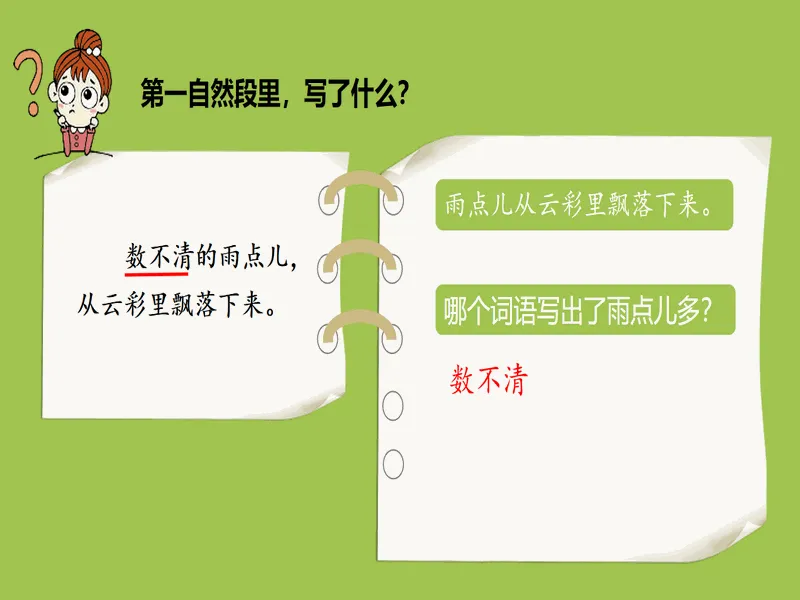 第一自然段里，写了什么？

数不清的雨点儿，从云彩里飘落下来。

雨点儿从云彩里飘落下来。

哪个词语写出了雨点儿多？

数不清